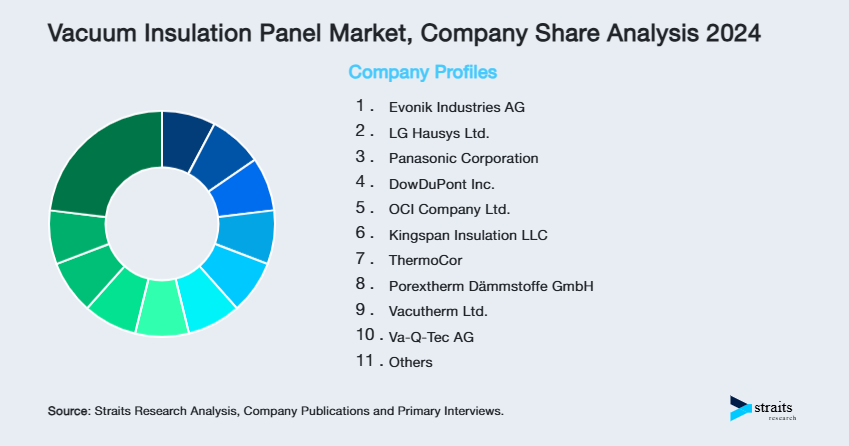 Vacuum Insulation Panel Market, Company Share Analysis 2024

Company Profiles

1. Evonik Industries AG
2. LG Hausys Ltd.
3. Panasonic Corporation
4. DowDuPont Inc.
5. OCI Company Ltd.
6. Kingspan Insulation LLC
7. ThermoCor
8. Porextherm Dämmstoffe GmbH
9. Vacutherm Ltd.
10. Va-Q-Tec AG
11. Others

Source: Straits Research Analysis, Company Publications and Primary Interviews.

straits research